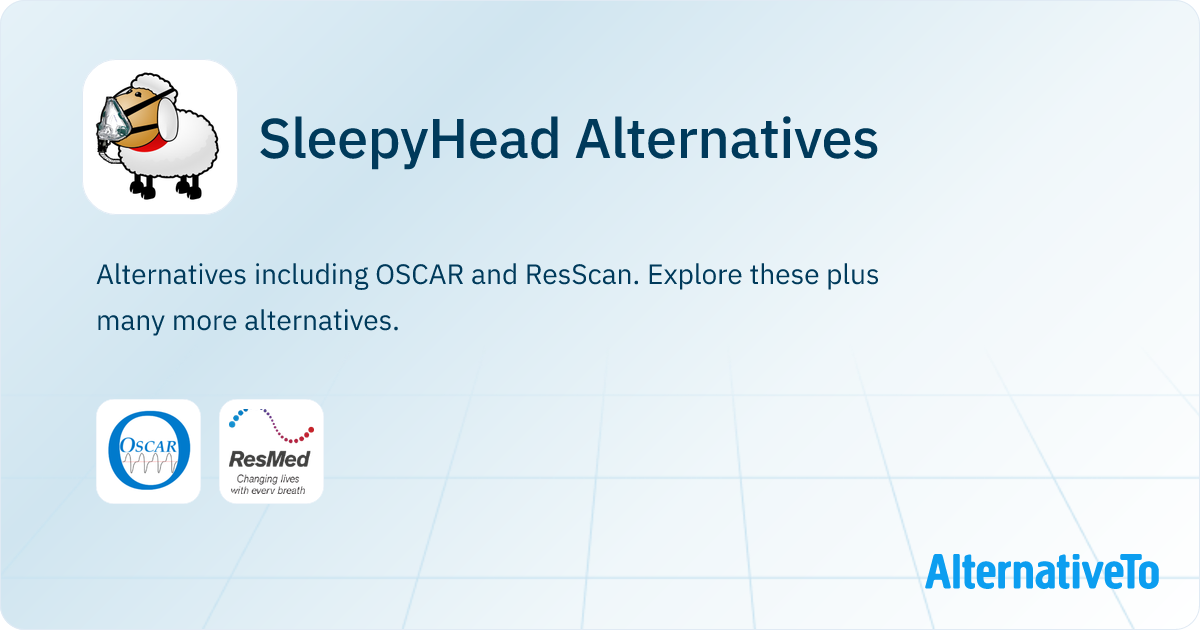 SleepyHead Alternatives

Alternatives including OSCAR and ResScan. Explore these plus many more alternatives.

OSCAR

ResMed
Changing lives with every breath

AlternativeTo